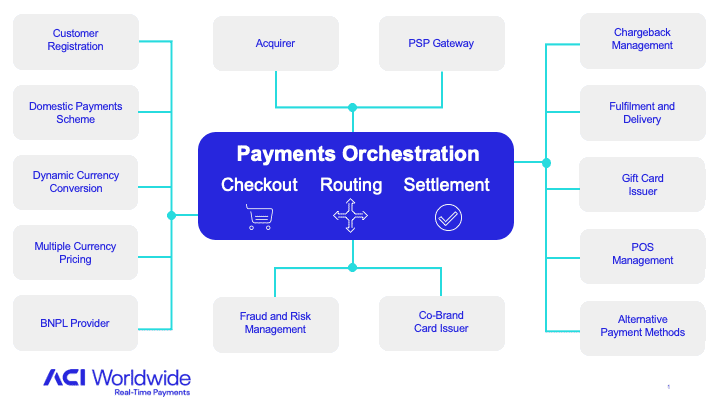 Customer Registration

Domestic Payments Scheme

Dynamic Currency Conversion

Multiple Currency Pricing

BNPL Provider

Acquirer

PSP Gateway

Payments Orchestration

Checkout Routing Settlement

Fraud and Risk Management

Co-Brand Card Issuer

Chargeback Management

Fulfilment and Delivery

Gift Card Issuer

POS Management

Alternative Payment Methods

ACI Worldwide
Real-Time Payments

1